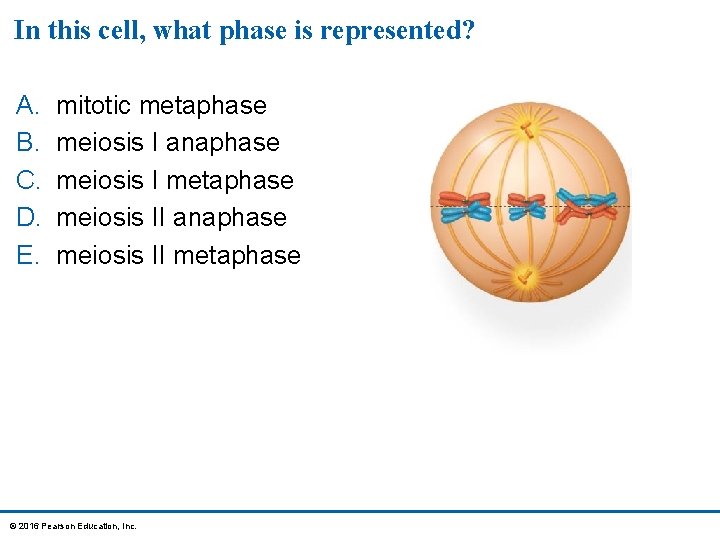 In this cell, what phase is represented?

A. mitotic metaphase
B. meiosis I anaphase
C. meiosis I metaphase
D. meiosis II anaphase
E. meiosis II metaphase

© 2016 Pearson Education, Inc.